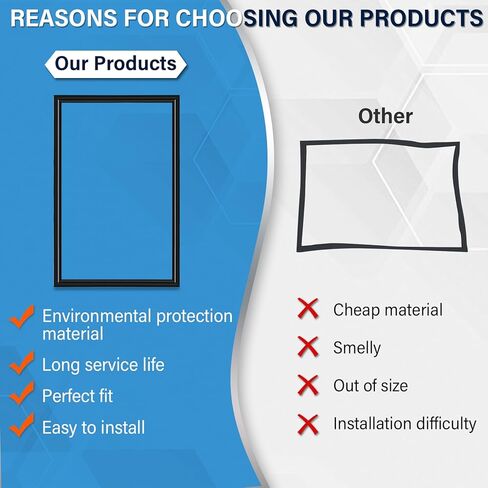 REASONS FOR CHOOSING OUR PRODUCTS

Our Products

Environmental protection material

Long service life

Perfect fit

Easy to install

Other

Cheap material

Smelly

Out of size

Installation difficulty